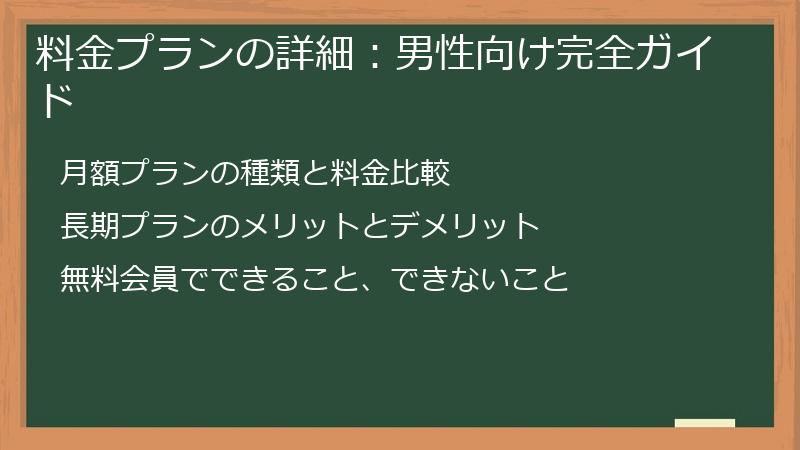 料金プランの詳細：男性向け完全ガイド

月額プランの種類と料金比較

長期プランのメリットとデメリット

無料会員でできること、できないこと